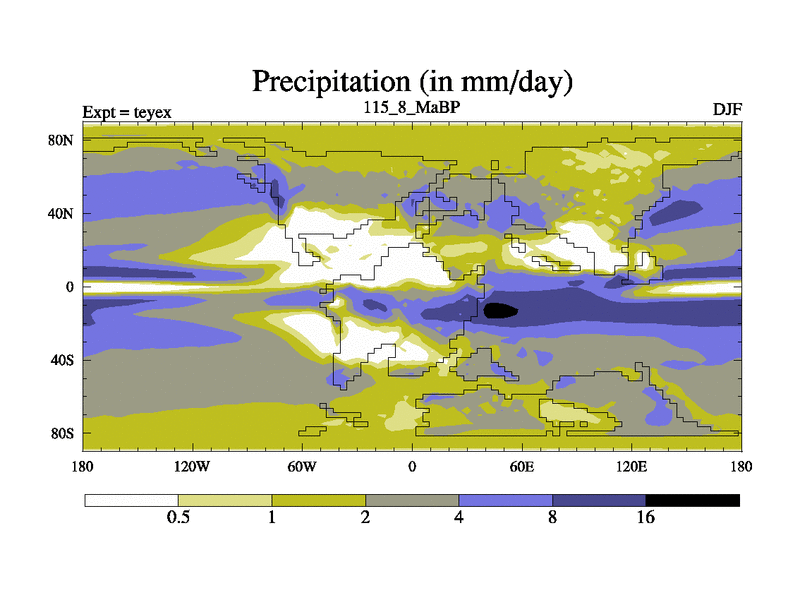 Precipitation (in mm/day)

Expt = teyex

115_8_MaBP

DJF

80N

40N

0

40S

80S

180

120W

60W

0

60E

120E

180

0.5

1

2

4

8

16